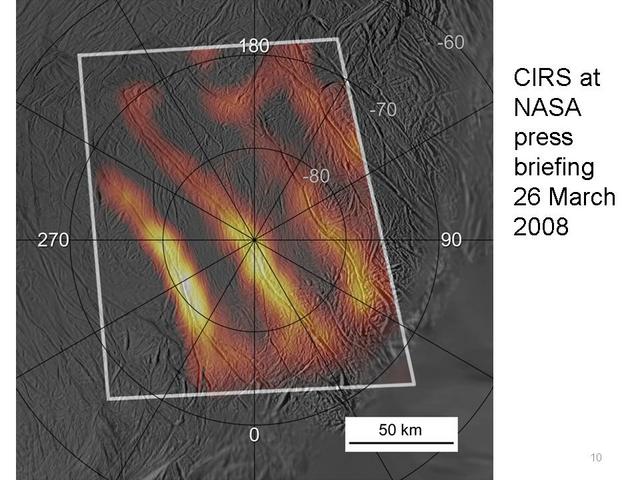 180
-60
-70
-80
270
90
0
50 km

CIRS at NASA press briefing 26 March 2008

10